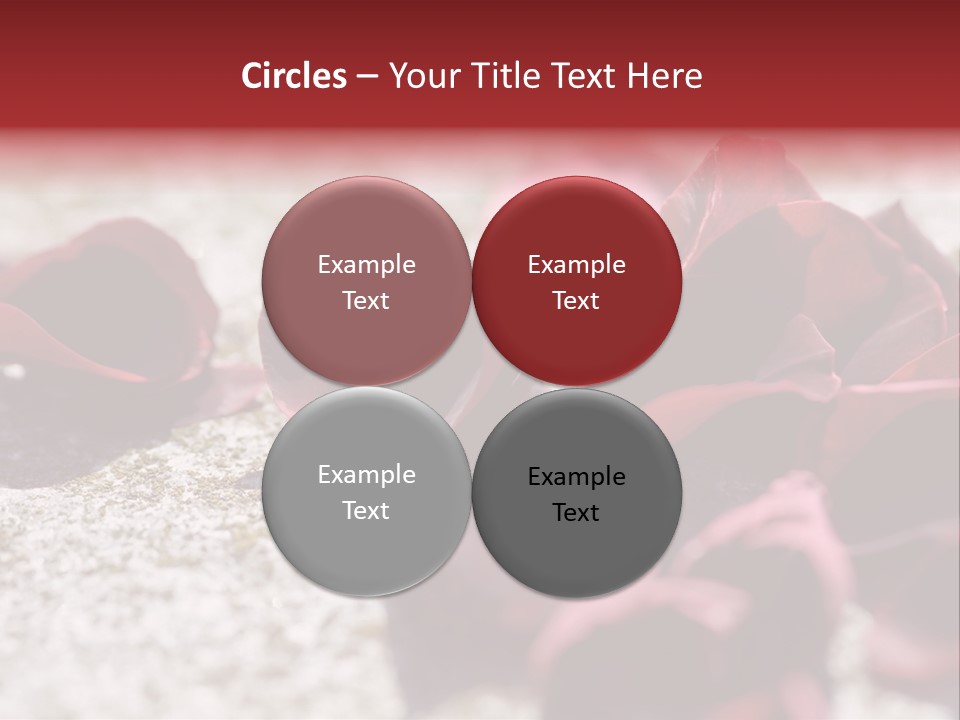 Circles – Your Title Text Here

Example Text

Example Text

Example Text

Example Text